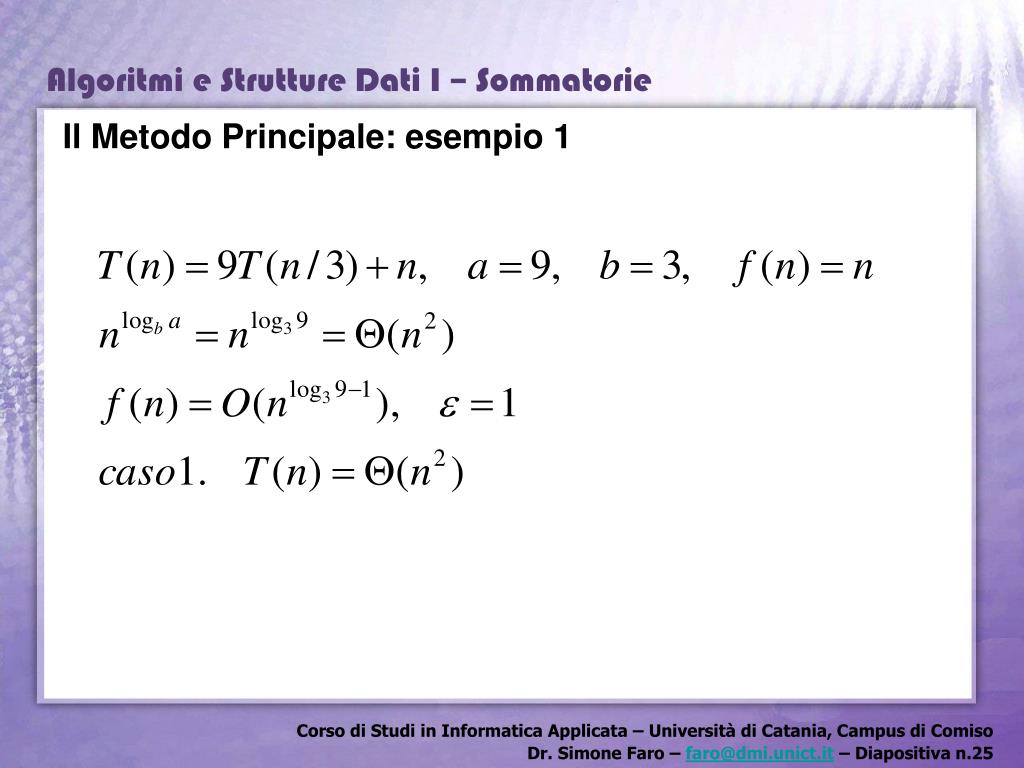 Algoritmi e Strutture Dati I – Sommatorie

Il Metodo Principale: esempio 1

$T(n) = 9T(n/3) + n, \quad a = 9, \quad b = 3, \quad f(n) = n$

$n^{\log_b a} = n^{\log_3 9} = \Theta(n^2)$

$f(n) = O(n^{\log_3 9 - 1}), \quad \varepsilon = 1$

$caso 1. \quad T(n) = \Theta(n^2)$

Corso di Studi in Informatica Applicata – Università di Catania, Campus di Comiso
Dr. Simone Faro – faro@dmi.unict.it – Diapositiva n.25